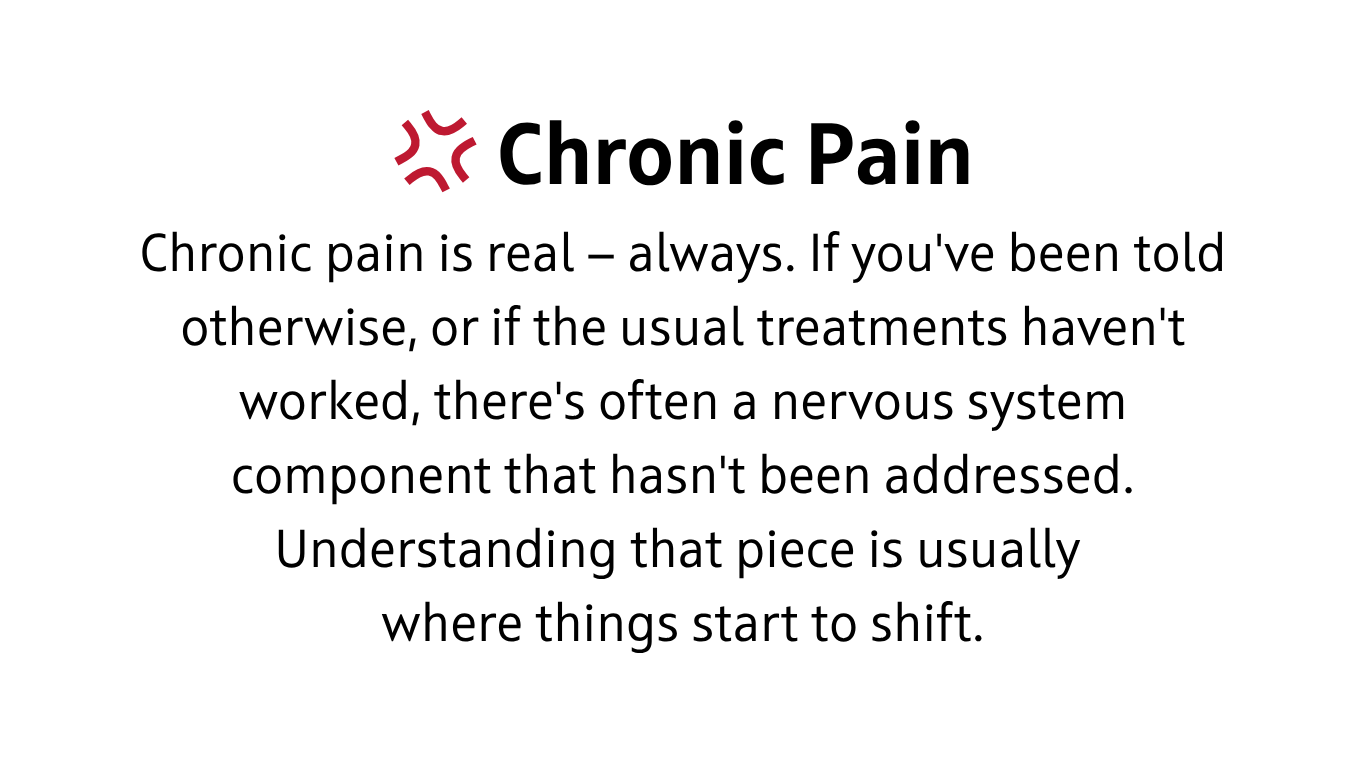 Chronic Pain

Chronic pain is real – always. If you've been told otherwise, or if the usual treatments haven't worked, there's often a nervous system component that hasn't been addressed. Understanding that piece is usually where things start to shift.